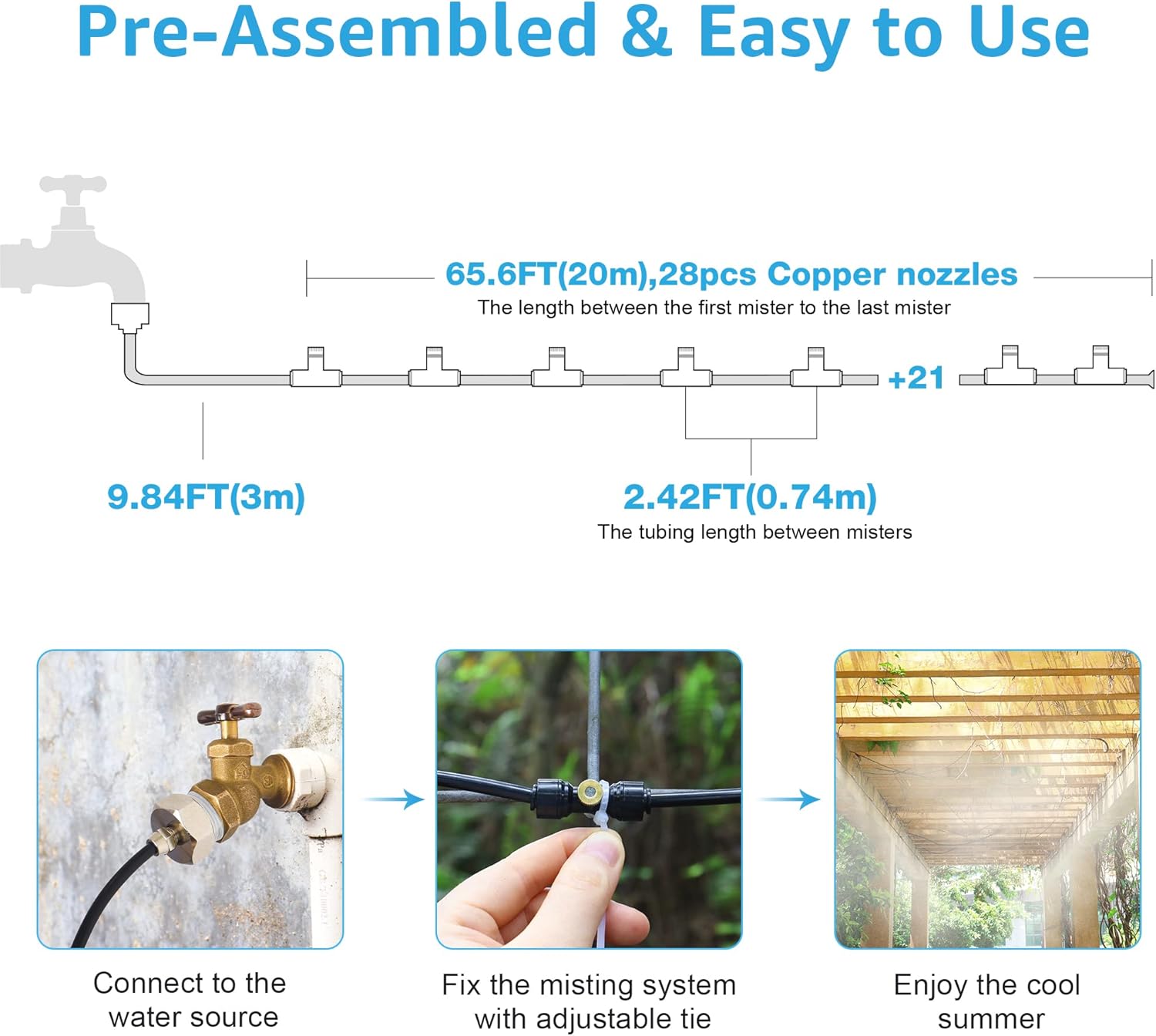 Pre-Assembled & Easy to Use

65.6FT(20m),28pcs Copper nozzles
The length between the first mister to the last mister

+21

9.84FT(3m)

2.42FT(0.74m)
The tubing length between misters

Connect to the water source

Fix the misting system with adjustable tie

Enjoy the cool summer